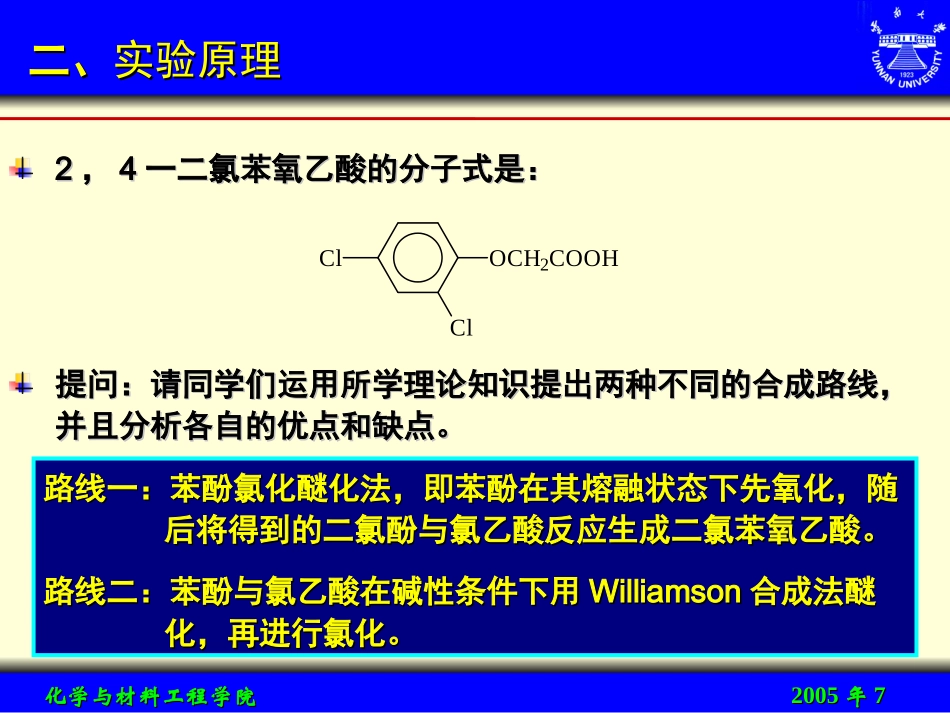 二、实验原理

YUNNAN UNIVERSITY 1923

2，4一二氯苯氧乙酸的分子式是：

Cl

$OCH_2COOH$

Cl

提问：请同学们运用所学理论知识提出两种不同的合成路线，并且分析各自的优点和缺点。

路线一：苯酚氯化醚化法，即苯酚在其熔融状态下先氧化，随后将得到的二氯酚与氯乙酸反应生成二氯苯氧乙酸。

路线二：苯酚与氯乙酸在碱性条件下用 Williamson 合成法醚化，再进行氯化。

化学与材料工程学院

2005 年 7